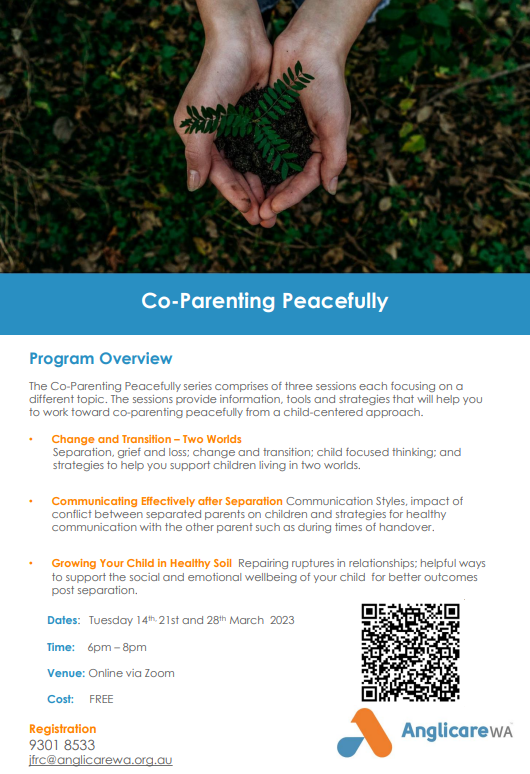 Co-Parenting Peacefully

Program Overview

The Co-Parenting Peacefully series comprises of three sessions each focusing on a different topic. The sessions provide information, tools and strategies that will help you to work toward co-parenting peacefully from a child-centered approach.

• Change and Transition – Two Worlds
Separation, grief and loss; change and transition; child focused thinking; and strategies to help you support children living in two worlds.

• Communicating Effectively after Separation Communication Styles, impact of conflict between separated parents on children and strategies for healthy communication with the other parent such as during times of handover.

• Growing Your Child in Healthy Soil Repairing ruptures in relationships; helpful ways to support the social and emotional wellbeing of your child for better outcomes post separation.

Dates: Tuesday 14th, 21st and 28th March 2023

Time: 6pm – 8pm

Venue: Online via Zoom

Cost: FREE

Registration
9301 8533
jfrc@anglicarewa.org.au

AnglicareWA